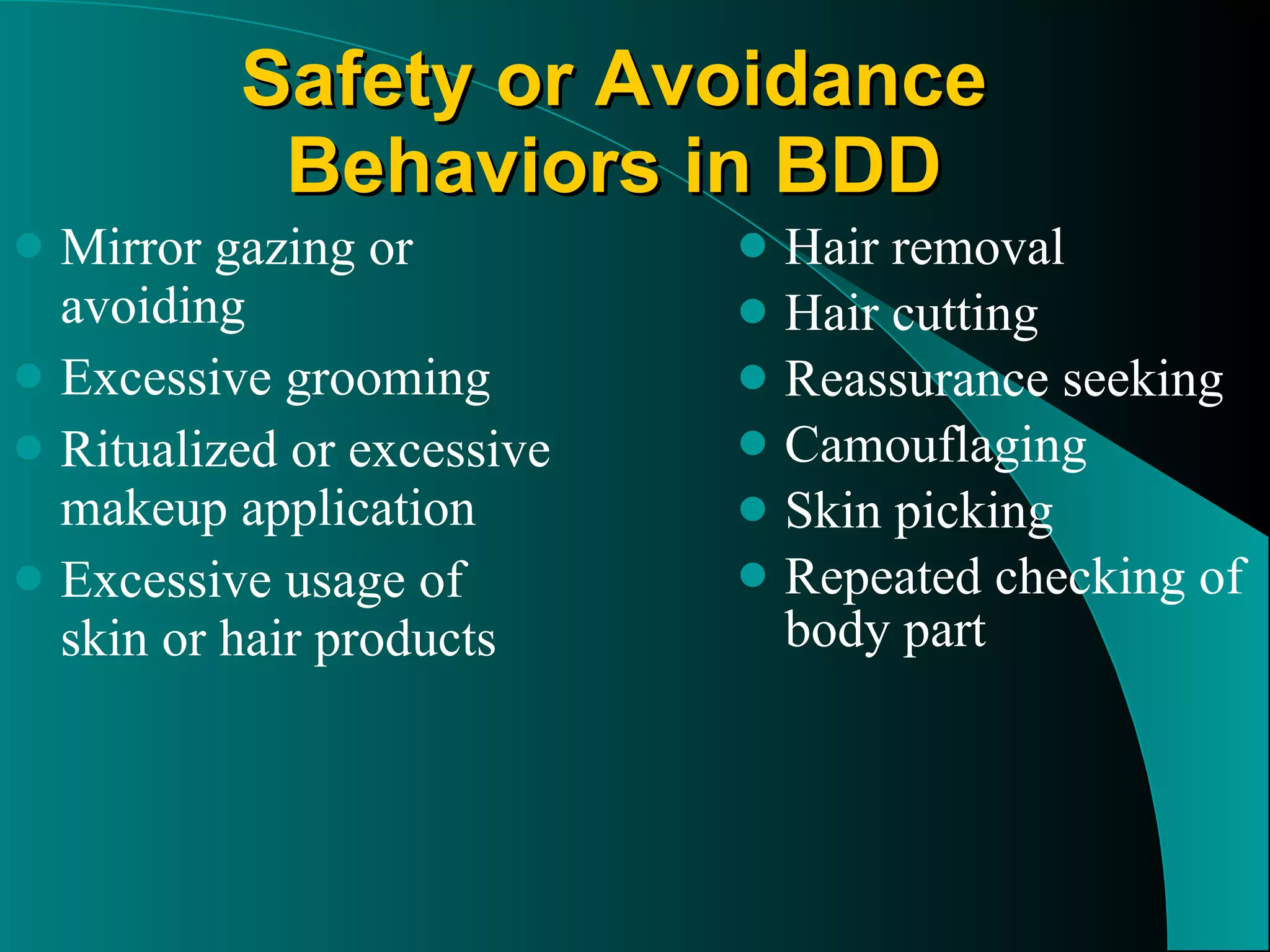 Safety or Avoidance Behaviors in BDD

- Mirror gazing or avoiding
- Excessive grooming
- Ritualized or excessive makeup application
- Excessive usage of skin or hair products

- Hair removal
- Hair cutting
- Reassurance seeking
- Camouflaging
- Skin picking
- Repeated checking of body part